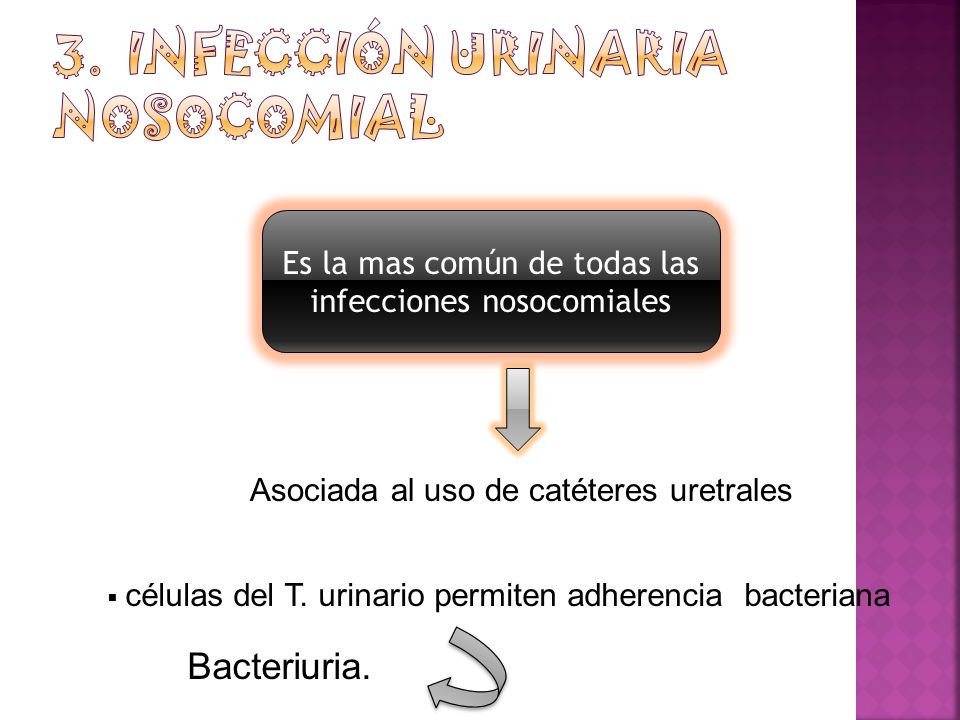 3. INFECCIÓN URINARIA NOSOCOMIAL

Es la mas común de todas las infecciones nosocomiales

Asociada al uso de catéteres uretrales

▪ células del T. urinario permiten adherencia bacteriana

Bacteriuria.